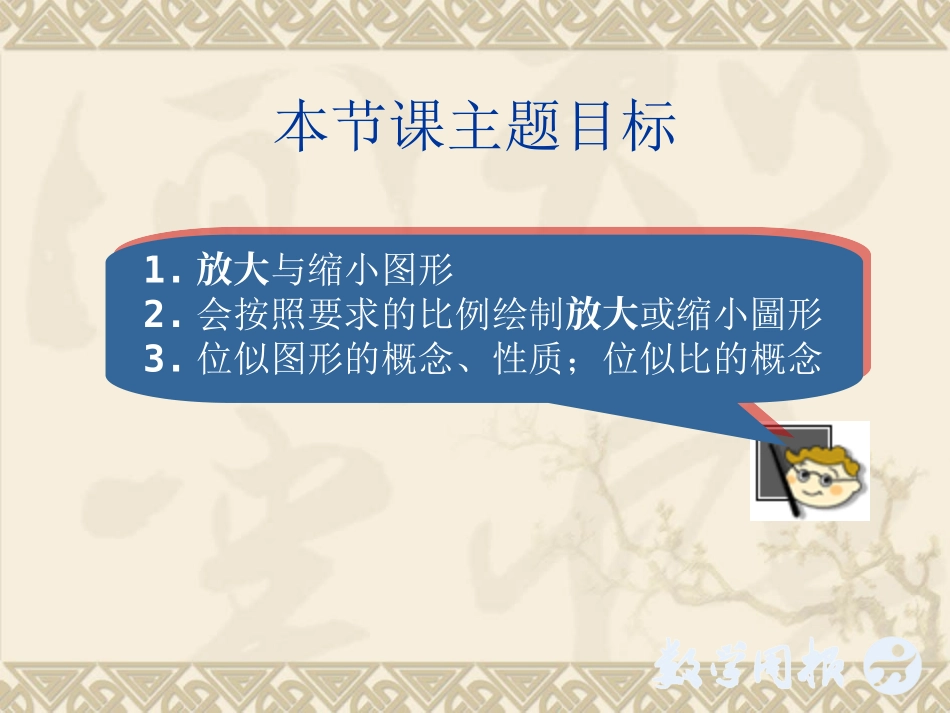 本节课主题目标

1. 放大与缩小图形
2. 会按照要求的比例绘制放大或缩小圖形
3. 位似图形的概念、性质；位似比的概念

数学周报